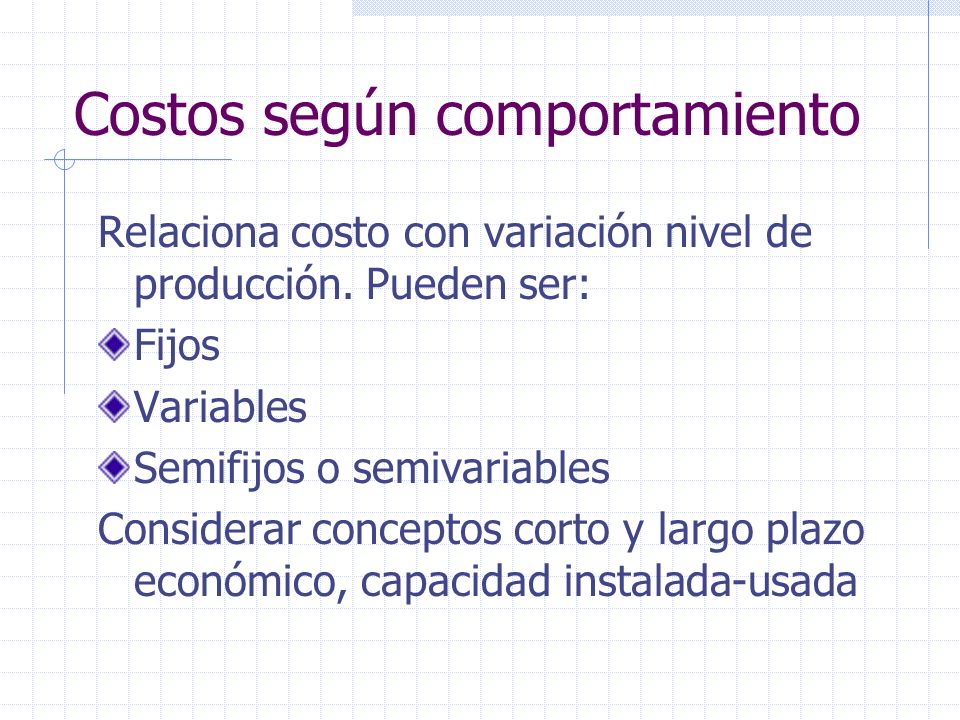 Costos según comportamiento

Relaciona costo con variación nivel de producción. Pueden ser:

Fijos

Variables

Semifijos o semivariables

Considerar conceptos corto y largo plazo económico, capacidad instalada-usada